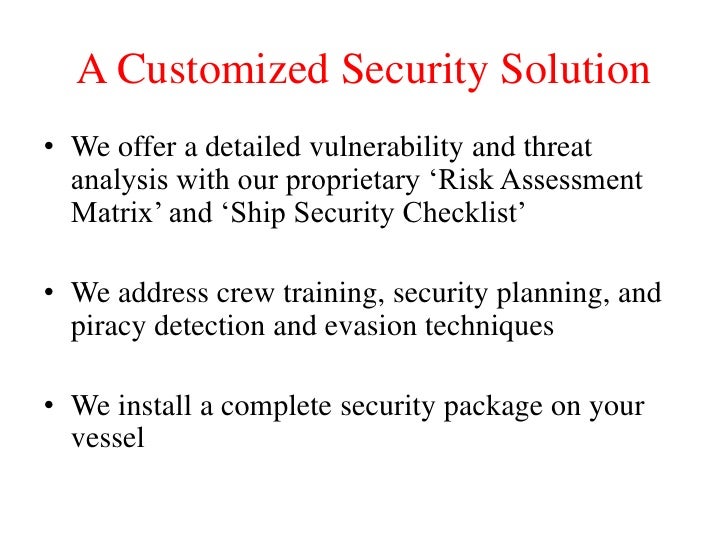 A Customized Security Solution

• We offer a detailed vulnerability and threat analysis with our proprietary ‘Risk Assessment Matrix’ and ‘Ship Security Checklist’

• We address crew training, security planning, and piracy detection and evasion techniques

• We install a complete security package on your vessel